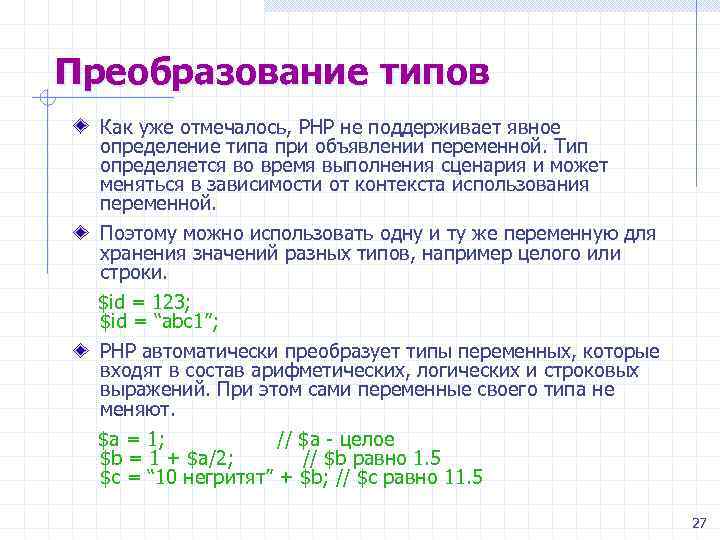 Преобразование типов

Как уже отмечалось, PHP не поддерживает явное определение типа при объявлении переменной. Тип определяется во время выполнения сценария и может меняться в зависимости от контекста использования переменной.

Поэтому можно использовать одну и ту же переменную для хранения значений разных типов, например целого или строки.

$id = 123;
$id = “abc1”;

PHP автоматически преобразует типы переменных, которые входят в состав арифметических, логических и строковых выражений. При этом сами переменные своего типа не меняют.

$a = 1; // $a - целое
$b = 1 + $a/2; // $b равно 1.5
$c = “10 негритят” + $b; // $c равно 11.5

27